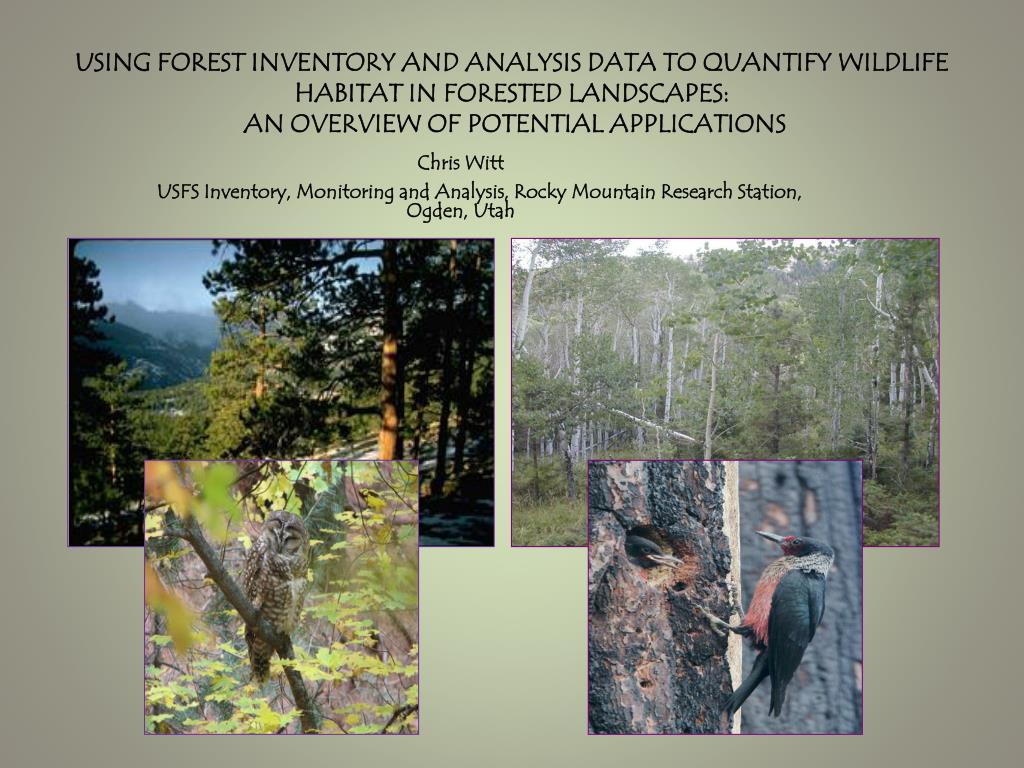 USING FOREST INVENTORY AND ANALYSIS DATA TO QUANTIFY WILDLIFE HABITAT IN FORESTED LANDSCAPES:
AN OVERVIEW OF POTENTIAL APPLICATIONS

Chris Witt

USFS Inventory, Monitoring and Analysis, Rocky Mountain Research Station, Ogden, Utah